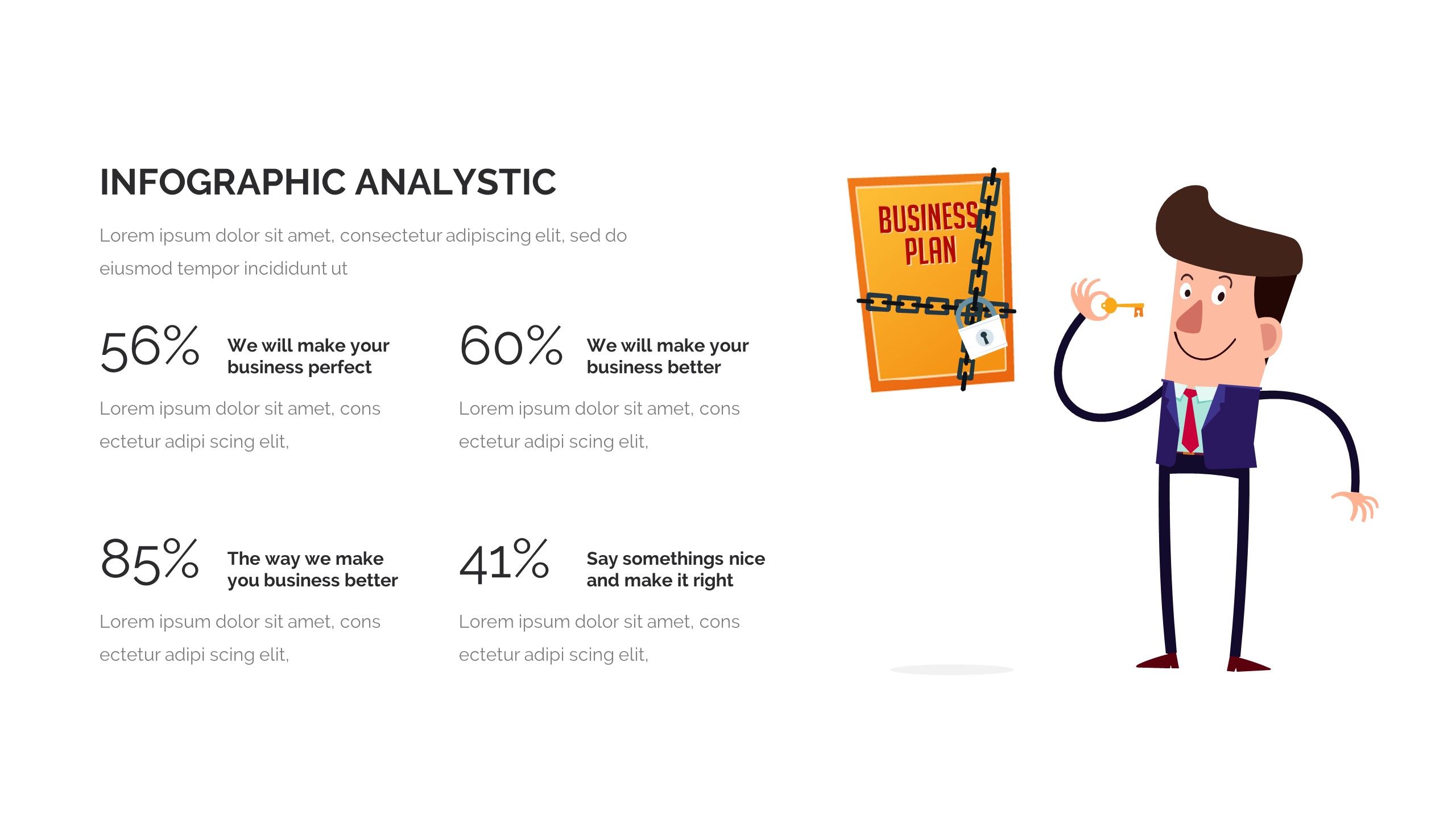 INFOGRAPHIC ANALYSTIC

Lorem ipsum dolor sit amet, consectetur adipiscing elit, sed do eiusmod tempor incididunt ut

56% We will make your business perfect

Lorem ipsum dolor sit amet, cons ectetur adipi scing elit,

60% We will make your business better

Lorem ipsum dolor sit amet, cons ectetur adipi scing elit,

85% The way we make you business better

Lorem ipsum dolor sit amet, cons ectetur adipi scing elit,

41% Say somethings nice and make it right

Lorem ipsum dolor sit amet, cons ectetur adipi scing elit,

BUSINESS PLAN